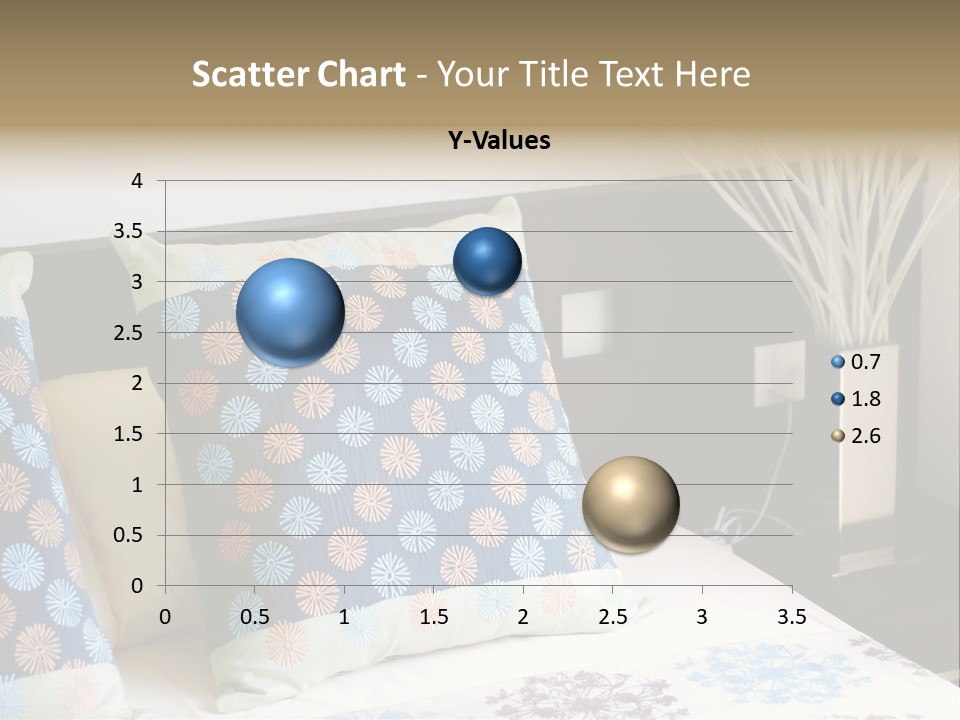 Scatter Chart - Your Title Text Here

Y-Values

4
3.5
3
2.5
2
1.5
1
0.5
0

0 0.5 1 1.5 2 2.5 3 3.5

0.7
1.8
2.6